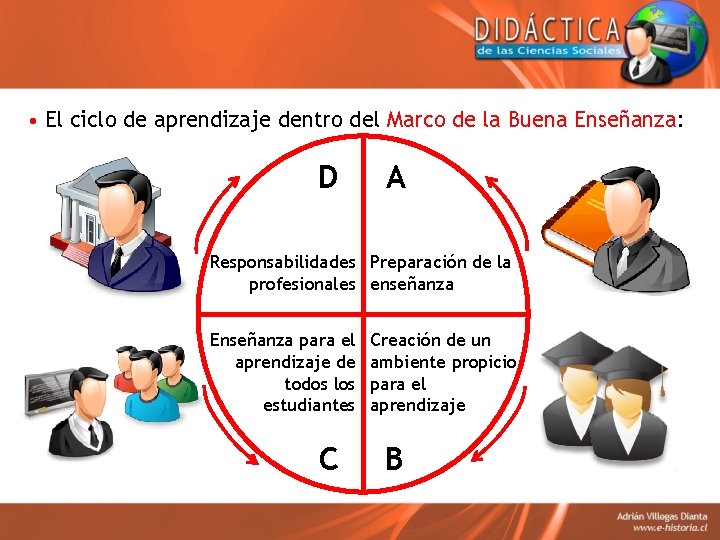 DIDÁCTICA
de las Ciencias Sociales

• El ciclo de aprendizaje dentro del Marco de la Buena Enseñanza:

D

A

Responsabilidades profesionales

Preparación de la enseñanza

Enseñanza para el aprendizaje de todos los estudiantes

Creación de un ambiente propicio para el aprendizaje

C

B

Adrián Villegas Dianta
www.e-historia.cl